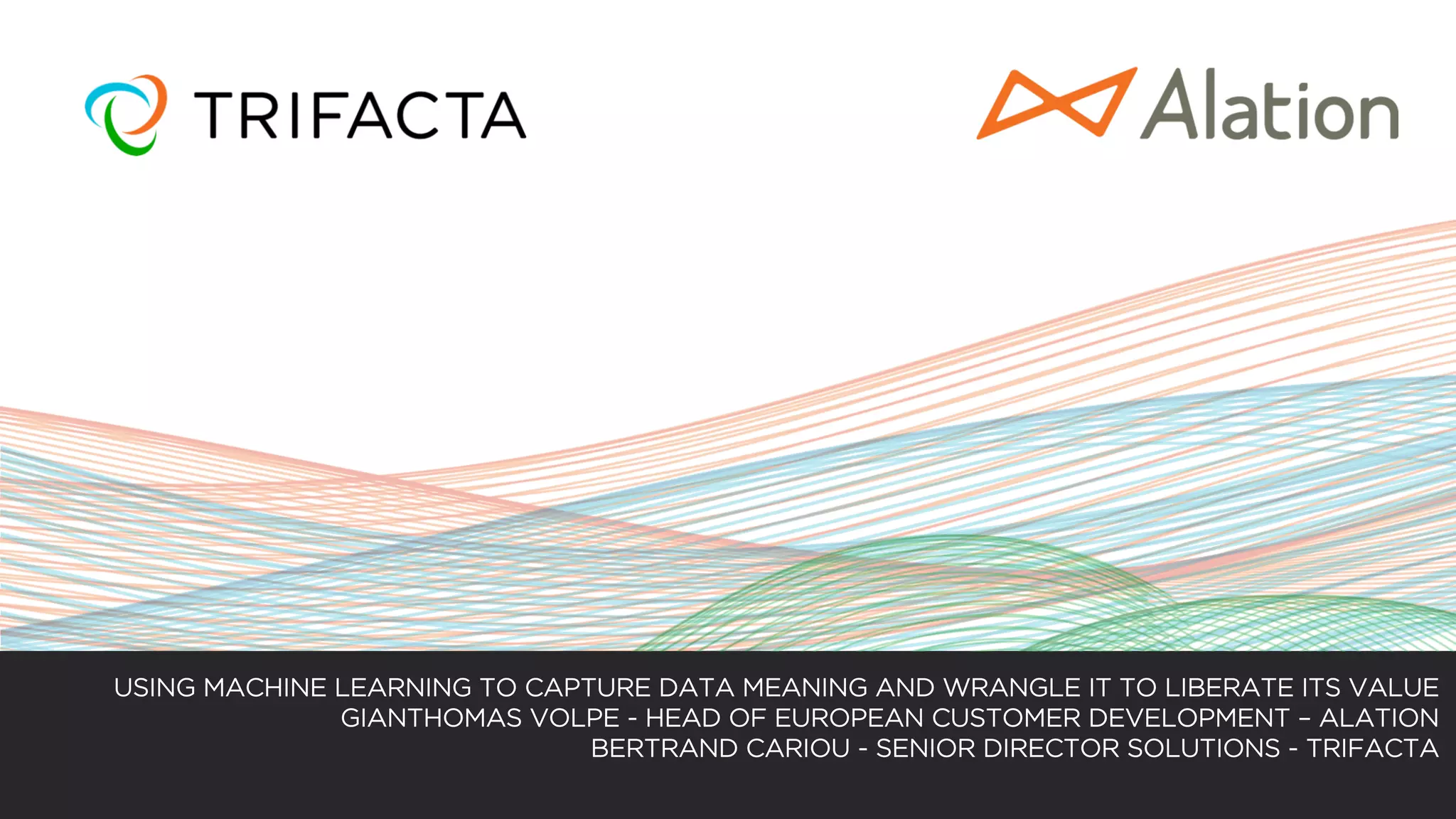 TRIFACTA

Alation

USING MACHINE LEARNING TO CAPTURE DATA MEANING AND WRANGLE IT TO LIBERATE ITS VALUE
GIANTHOMAS VOLPE - HEAD OF EUROPEAN CUSTOMER DEVELOPMENT – ALATION
BERTRAND CARIOU - SENIOR DIRECTOR SOLUTIONS - TRIFACTA